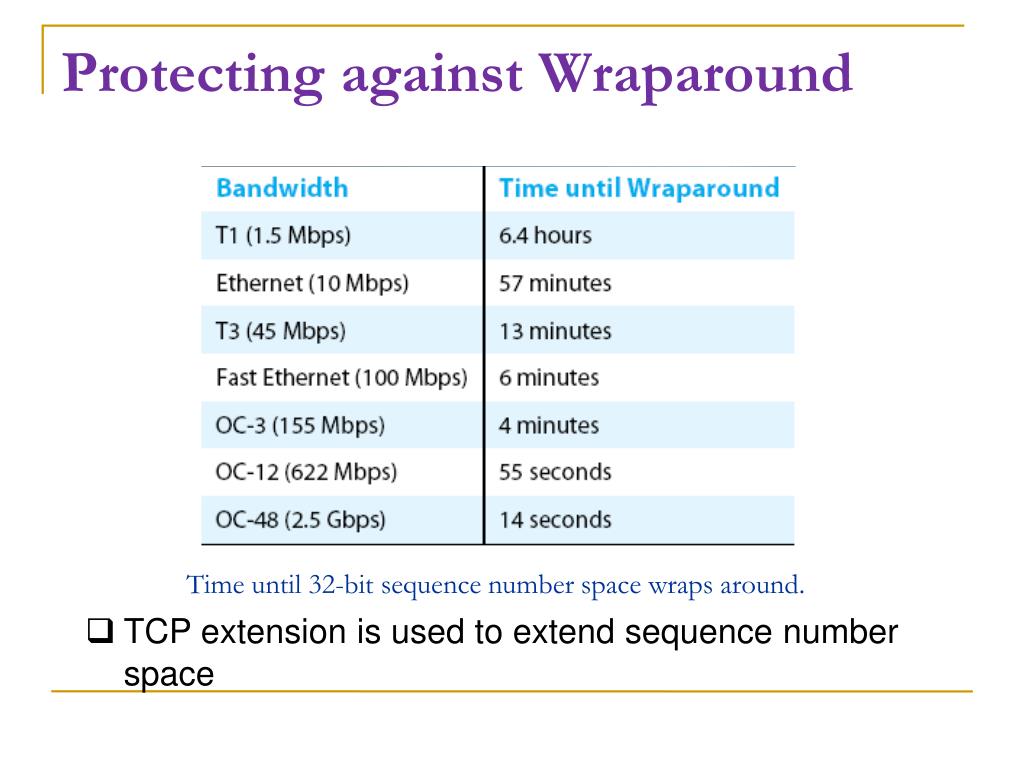 Protecting against Wraparound

| Bandwidth | Time until Wraparound |
|---|---|
| T1 (1.5 Mbps) | 6.4 hours |
| Ethernet (10 Mbps) | 57 minutes |
| T3 (45 Mbps) | 13 minutes |
| Fast Ethernet (100 Mbps) | 6 minutes |
| OC-3 (155 Mbps) | 4 minutes |
| OC-12 (622 Mbps) | 55 seconds |
| OC-48 (2.5 Gbps) | 14 seconds |

Time until 32-bit sequence number space wraps around.

❑ TCP extension is used to extend sequence number space